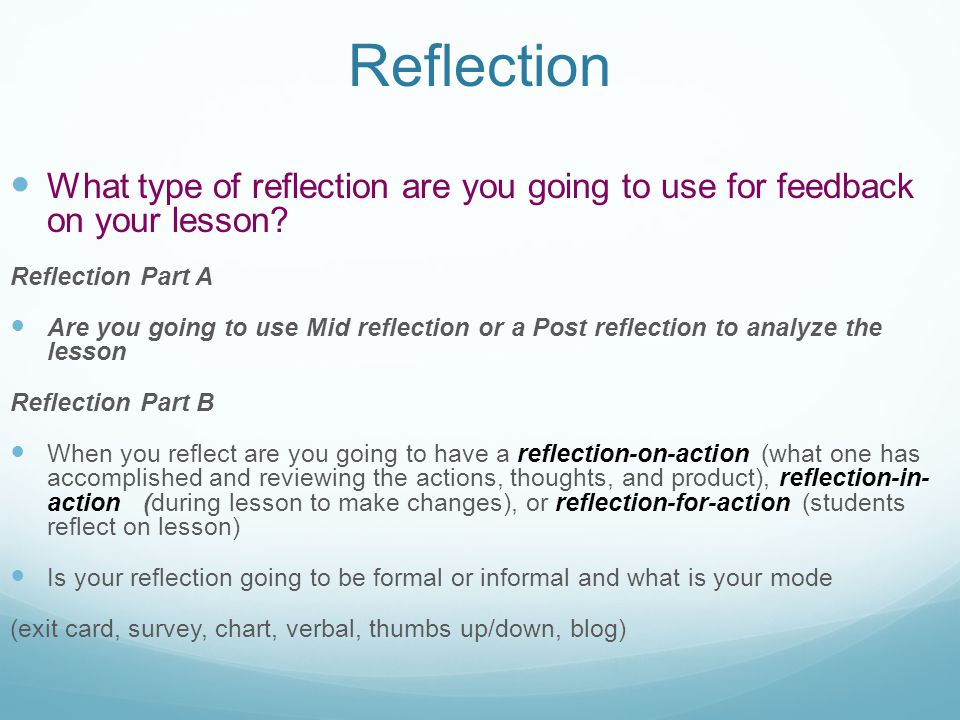 Reflection

What type of reflection are you going to use for feedback on your lesson?

Reflection Part A

Are you going to use Mid reflection or a Post reflection to analyze the lesson

Reflection Part B

When you reflect are you going to have a reflection-on-action (what one has accomplished and reviewing the actions, thoughts, and product), reflection-in-action (during lesson to make changes), or reflection-for-action (students reflect on lesson)

Is your reflection going to be formal or informal and what is your mode

(exit card, survey, chart, verbal, thumbs up/down, blog)